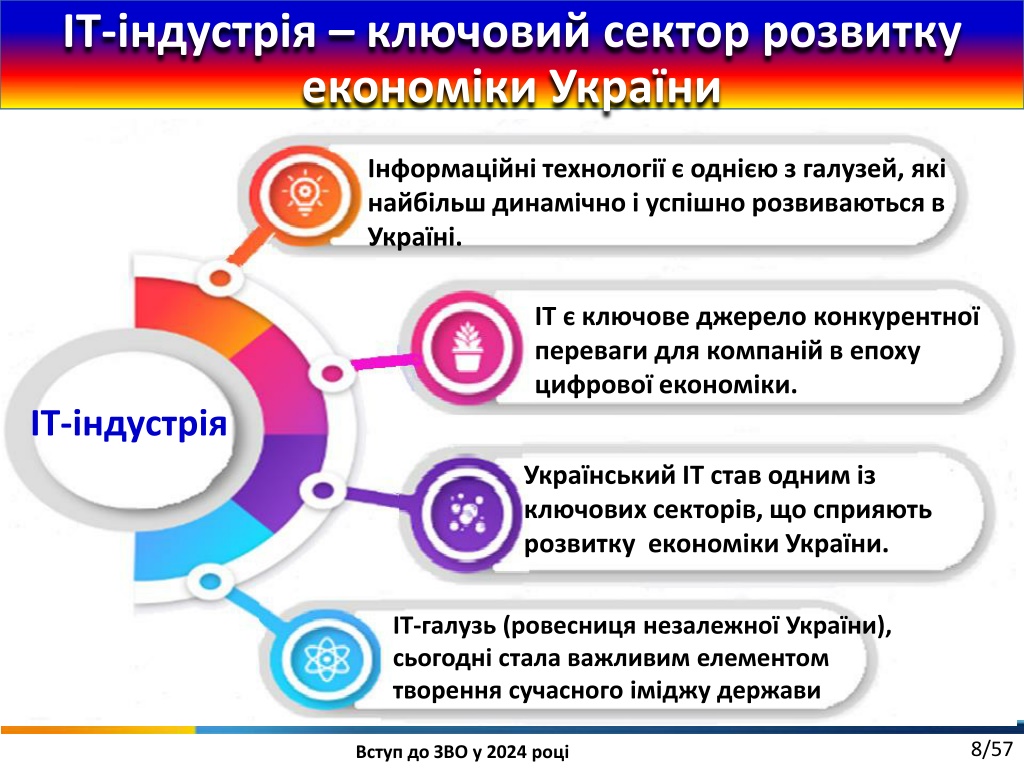 ІТ-індустрія – ключовий сектор розвитку економіки України

ІТ-індустрія

Інформаційні технології є однією з галузей, які найбільш динамічно і успішно розвиваються в Україні.

ІТ є ключове джерело конкурентної переваги для компаній в епоху цифрової економіки.

Український ІТ став одним із ключових секторів, що сприяють розвитку економіки України.

ІТ-галузь (ровесниця незалежної України), сьогодні стала важливим елементом творення сучасного іміджу держави

Вступ до ЗВО у 2024 році

8/57